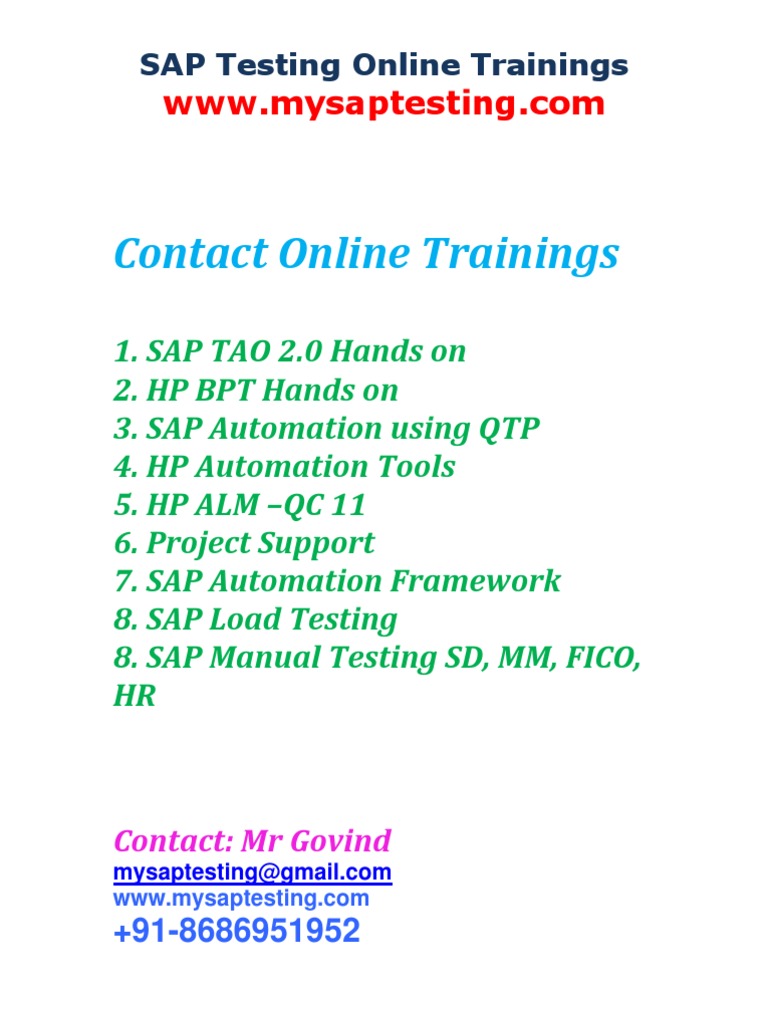 SAP Testing Online Trainings
www.mysaptesting.com

Contact Online Trainings

1. SAP TAO 2.0 Hands on
2. HP BPT Hands on
3. SAP Automation using QTP
4. HP Automation Tools
5. HP ALM –QC 11
6. Project Support
7. SAP Automation Framework
8. SAP Load Testing
8. SAP Manual Testing SD, MM, FICO, HR

Contact: Mr Govind
mysaptesting@gmail.com
www.mysaptesting.com
+91-8686951952